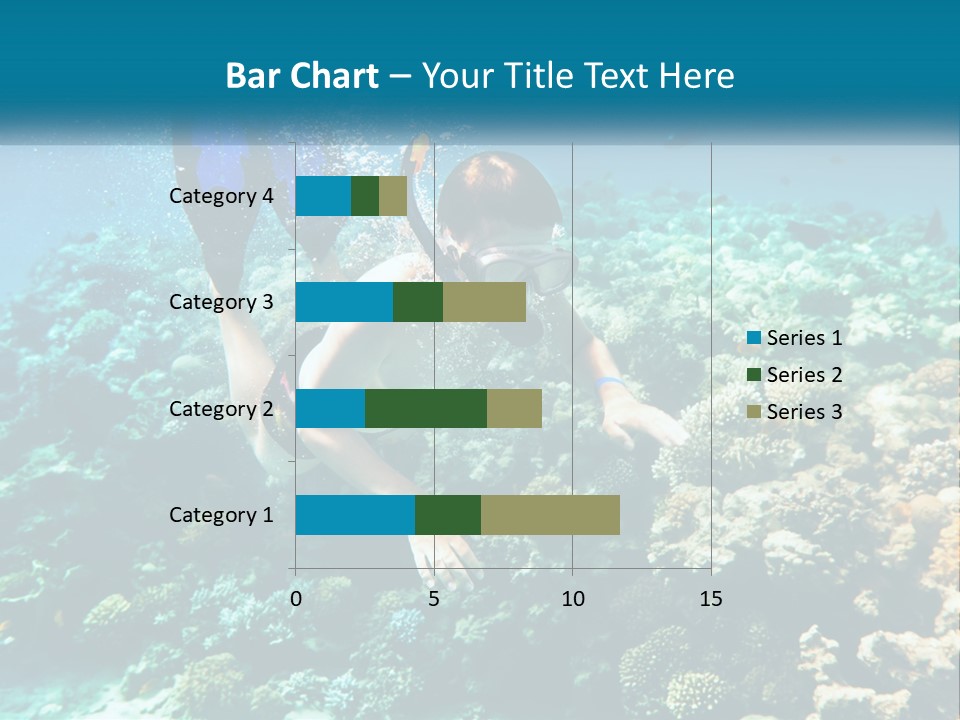 Bar Chart – Your Title Text Here

Category 4
Category 3
Category 2
Category 1

0
5
10
15

Series 1
Series 2
Series 3